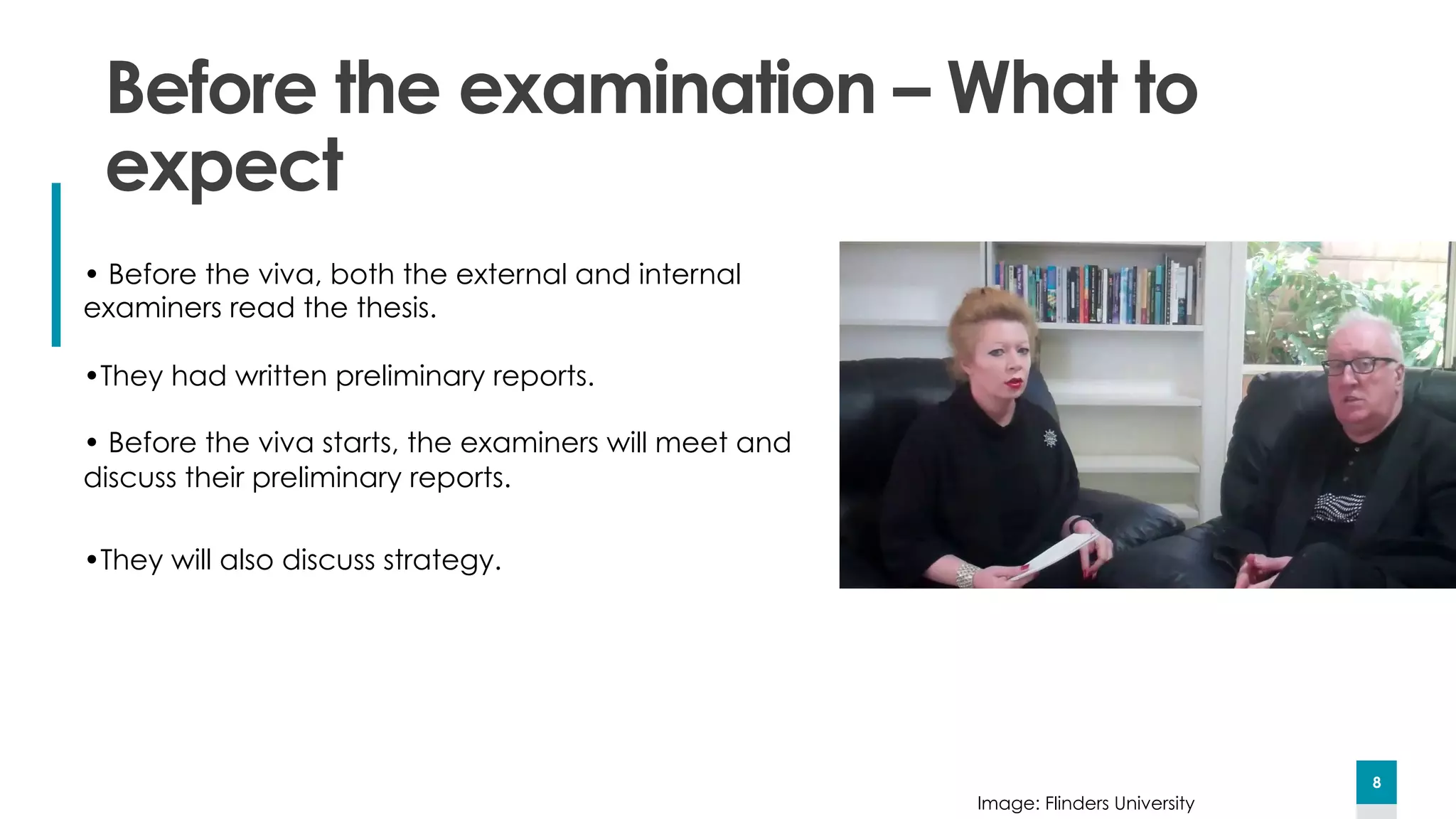 Before the examination – What to expect

• Before the viva, both the external and internal examiners read the thesis.

•They had written preliminary reports.

• Before the viva starts, the examiners will meet and discuss their preliminary reports.

•They will also discuss strategy.

Image: Flinders University

8